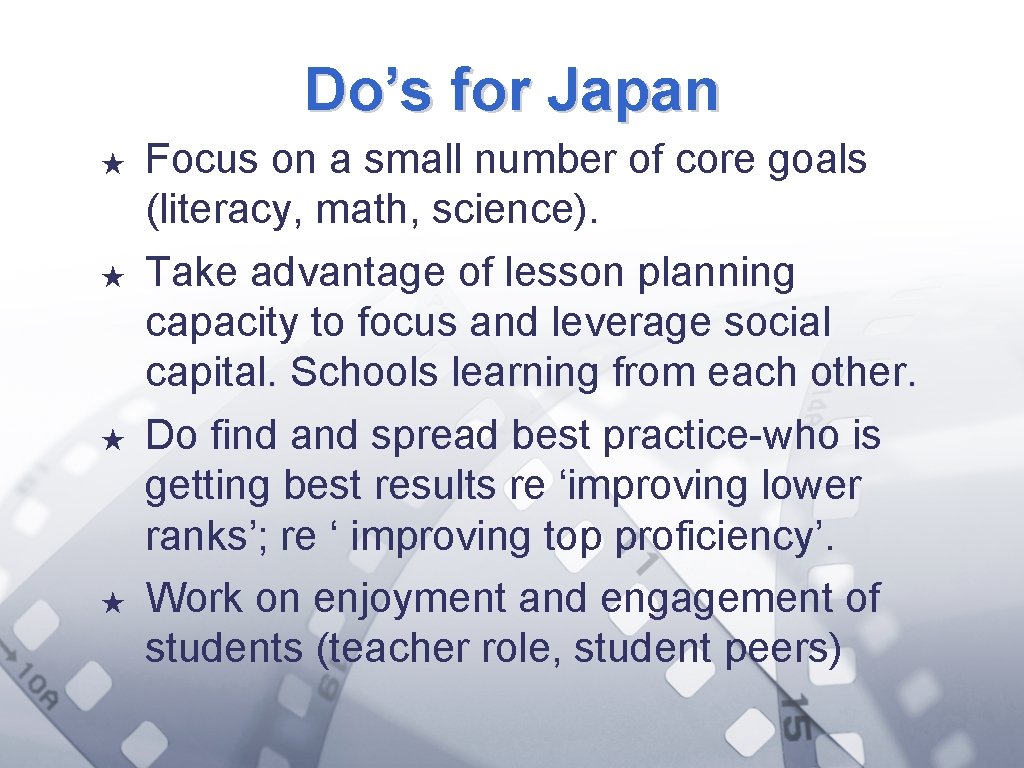 Do’s for Japan

★ Focus on a small number of core goals (literacy, math, science).

★ Take advantage of lesson planning capacity to focus and leverage social capital. Schools learning from each other.

★ Do find and spread best practice-who is getting best results re ‘improving lower ranks’; re ‘ improving top proficiency’.

★ Work on enjoyment and engagement of students (teacher role, student peers)